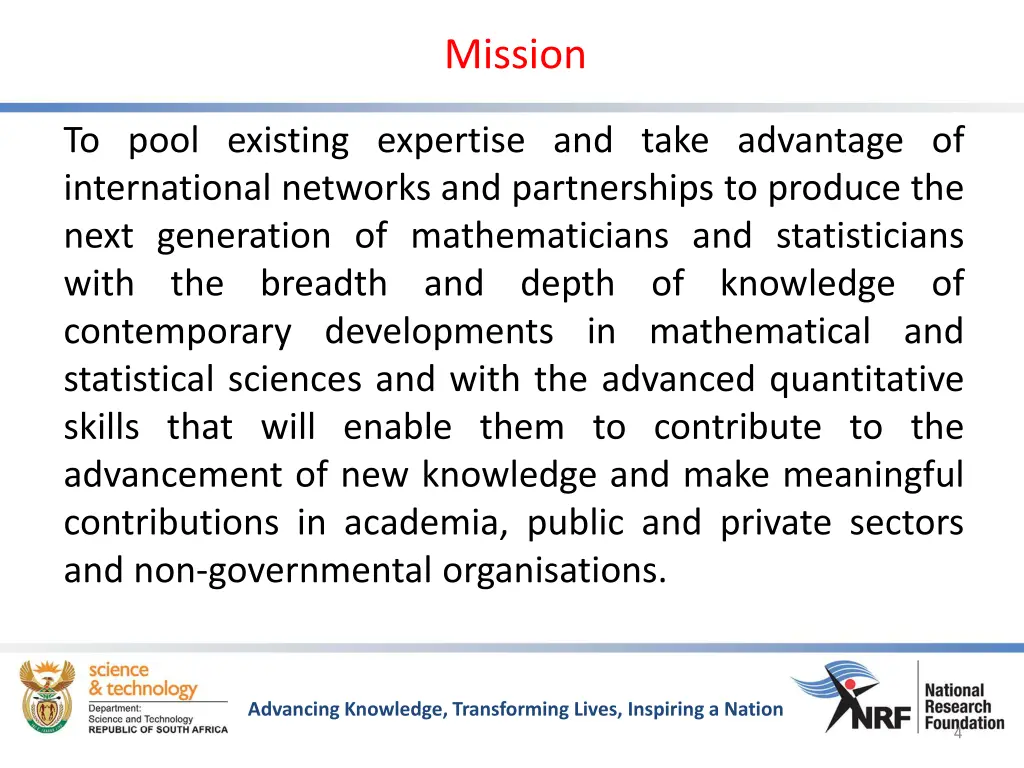 Mission

To pool existing expertise and take advantage of international networks and partnerships to produce the next generation of mathematicians and statisticians with the breadth and depth of knowledge of contemporary developments in mathematical and statistical sciences and with the advanced quantitative skills that will enable them to contribute to the advancement of new knowledge and make meaningful contributions in academia, public and private sectors and non-governmental organisations.

science & technology
Department: Science and Technology
REPUBLIC OF SOUTH AFRICA

Advancing Knowledge, Transforming Lives, Inspiring a Nation

NRF
National Research Foundation

4